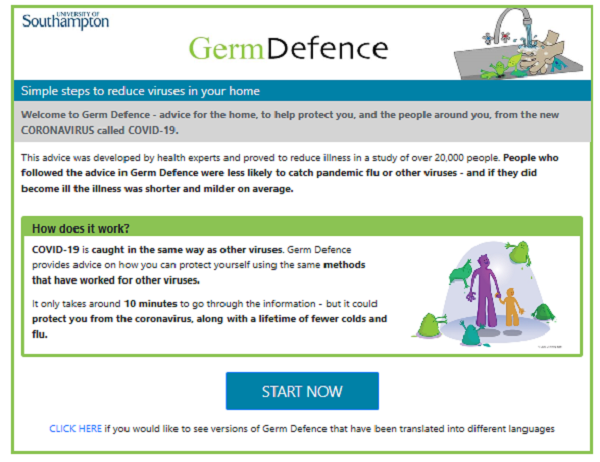 UNIVERSITY OF
Southampton

GermDefence

Simple steps to reduce viruses in your home

Welcome to Germ Defence - advice for the home, to help protect you, and the people around you, from the new CORONAVIRUS called COVID-19.

This advice was developed by health experts and proved to reduce illness in a study of over 20,000 people. People who followed the advice in Germ Defence were less likely to catch pandemic flu or other viruses - and if they did become ill the illness was shorter and milder on average.

How does it work?

COVID-19 is caught in the same way as other viruses. Germ Defence provides advice on how you can protect yourself using the same methods that have worked for other viruses.

It only takes around 10 minutes to go through the information - but it could protect you from the coronavirus, along with a lifetime of fewer colds and flu.

START NOW

CLICK HERE if you would like to see versions of Germ Defence that have been translated into different languages